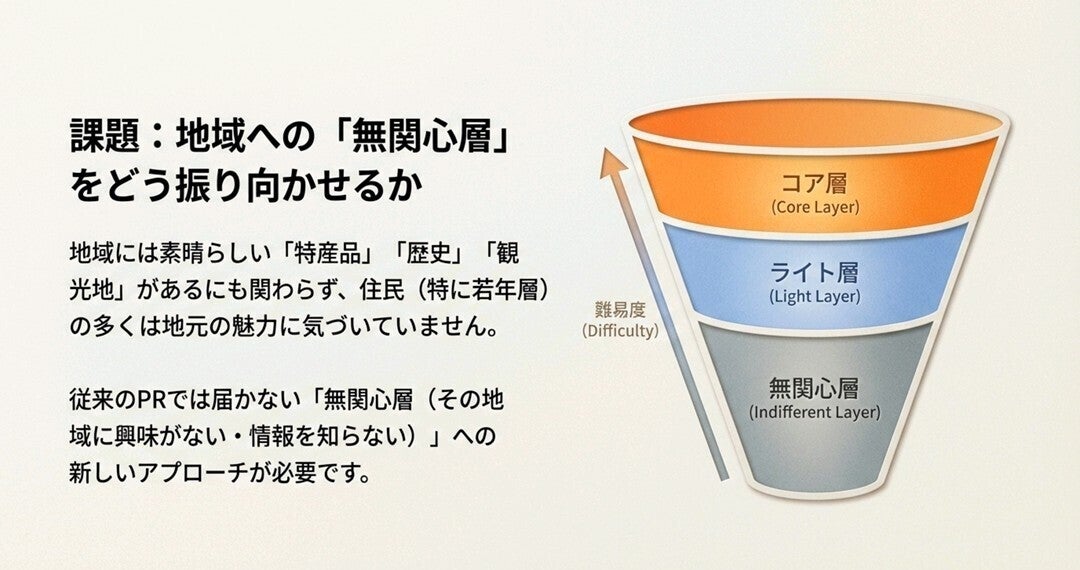 課題：地域への「無関心層」をどう振り向かせるか

地域には素晴らしい「特産品」「歴史」「観光地」があるにも関わらず、住民（特に若年層）の多くは地元の魅力に気づいていません。

従来のPRでは届かない「無関心層（その地域に興味がない・情報を知らない）」への新しいアプローチが必要です。

難易度
(Difficulty)

コア層
(Core Layer)

ライト層
(Light Layer)

無関心層
(Indifferent Layer)